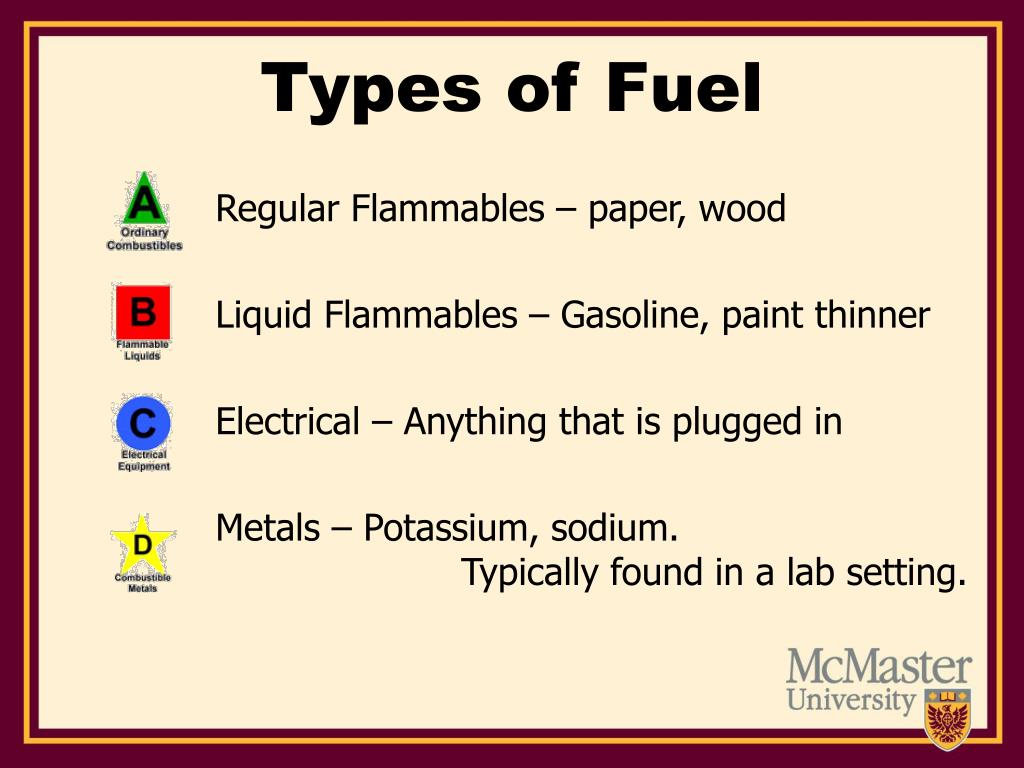 Types of Fuel

A
Ordinary Combustibles

Regular Flammables – paper, wood

B
Flammable Liquids

Liquid Flammables – Gasoline, paint thinner

C
Electrical Equipment

Electrical – Anything that is plugged in

D
Combustible Metals

Metals – Potassium, sodium.
Typically found in a lab setting.

McMaster University